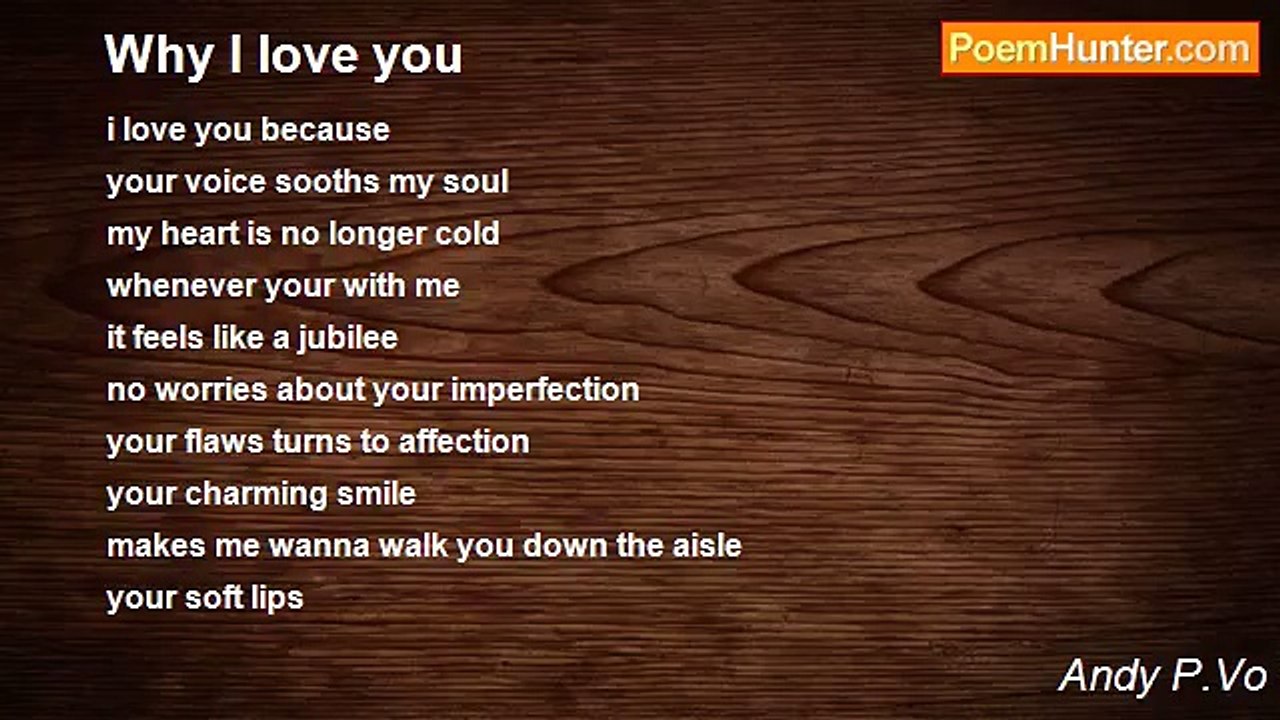 Why I love you

PoemHunter.com

i love you because
your voice sooths my soul
my heart is no longer cold
whenever your with me
it feels like a jubilee
no worries about your imperfection
your flaws turns to affection
your charming smile
makes me wanna walk you down the aisle
your soft lips

Andy P.Vo